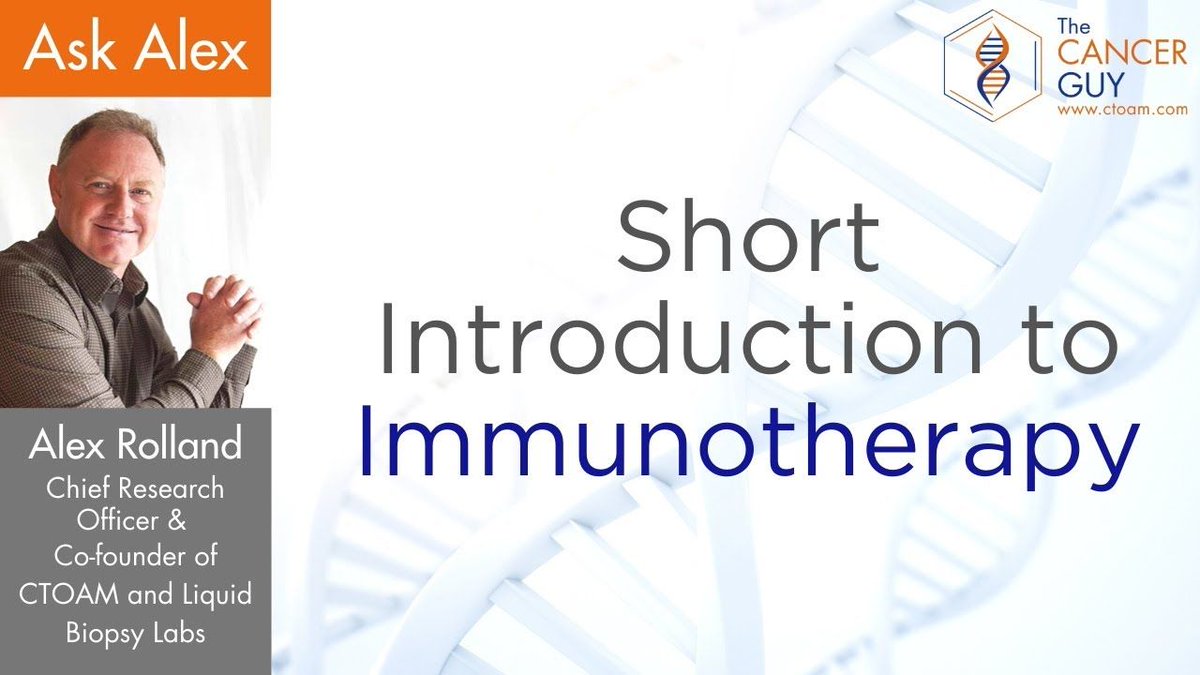 Ask Alex

The CANCER GUY
www.ctoam.com

Short Introduction to Immunotherapy

Alex Rolland
Chief Research Officer & Co-founder of CTOAM and Liquid Biopsy Labs